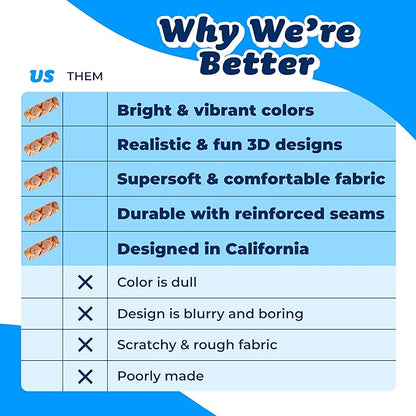 Why We're Better

| US | THEM | |
|---|---|---|
| | | Bright & vibrant colors |
| | | Realistic & fun 3D designs |
| | | Supersoft & comfortable fabric |
| | | Durable with reinforced seams |
| | | Designed in California |
| | ✕ | Color is dull |
| | ✕ | Design is blurry and boring |
| | ✕ | Scratchy & rough fabric |
| | ✕ | Poorly made |